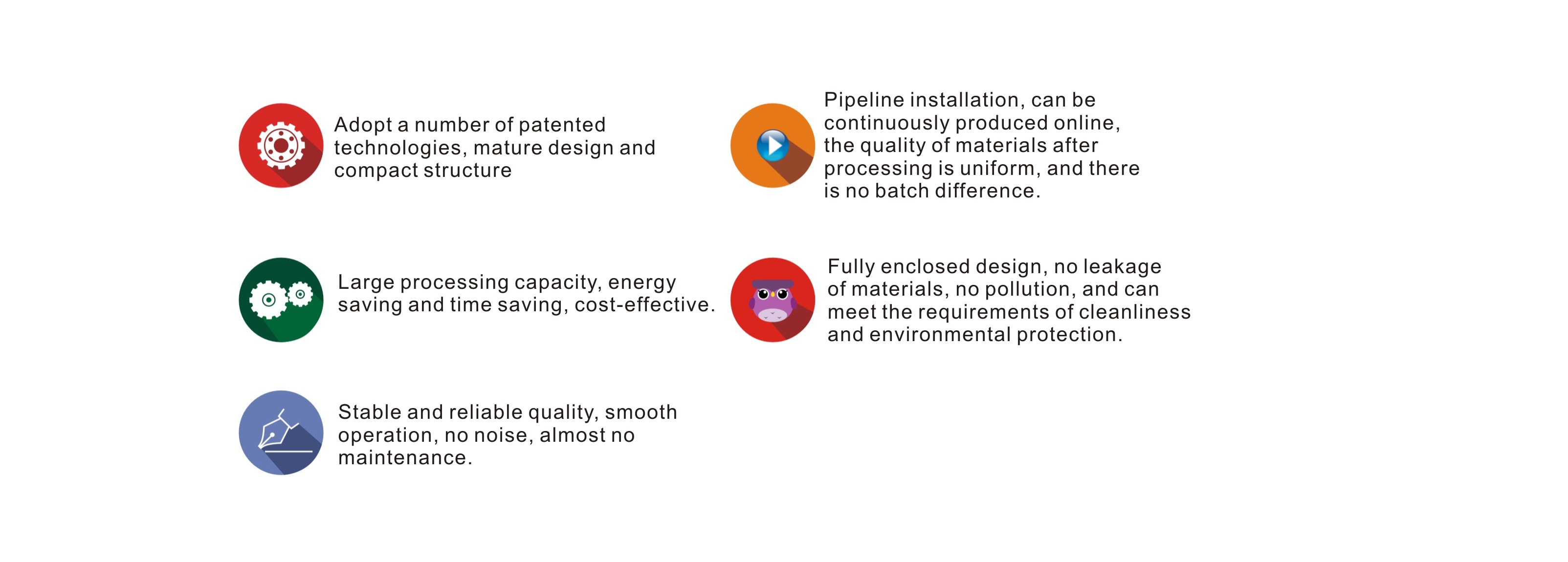 Adopt a number of patented technologies, mature design and compact structure

Large processing capacity, energy saving and time saving, cost-effective.

Stable and reliable quality, smooth operation, no noise, almost no maintenance.

Pipeline installation, can be continuously produced online, the quality of materials after processing is uniform, and there is no batch difference.

Fully enclosed design, no leakage of materials, no pollution, and can meet the requirements of cleanliness and environmental protection.